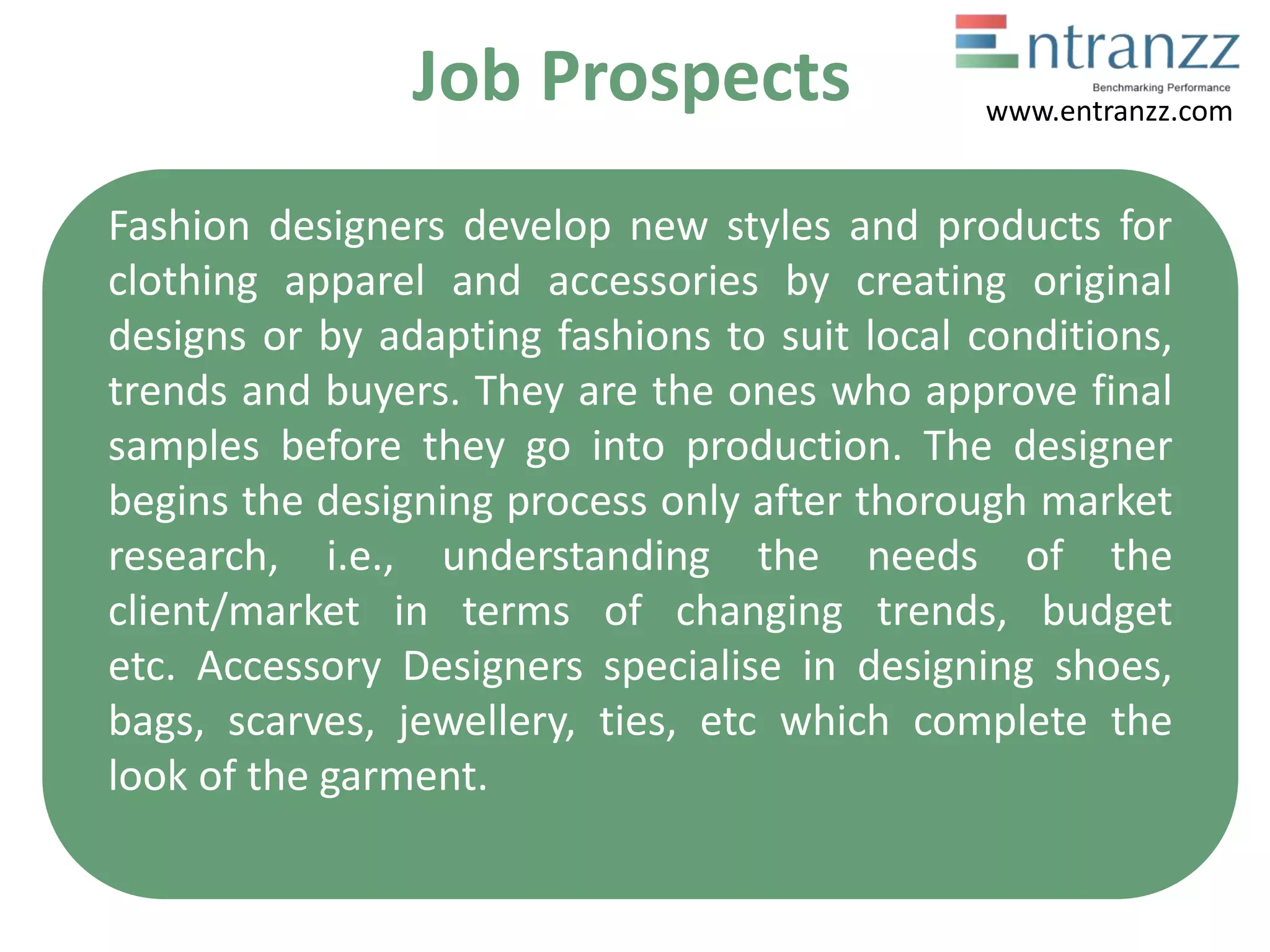 Job Prospects

Entranzz
Benchmarking Performance
www.entranzz.com

Fashion designers develop new styles and products for clothing apparel and accessories by creating original designs or by adapting fashions to suit local conditions, trends and buyers. They are the ones who approve final samples before they go into production. The designer begins the designing process only after thorough market research, i.e., understanding the needs of the client/market in terms of changing trends, budget etc. Accessory Designers specialise in designing shoes, bags, scarves, jewellery, ties, etc which complete the look of the garment.